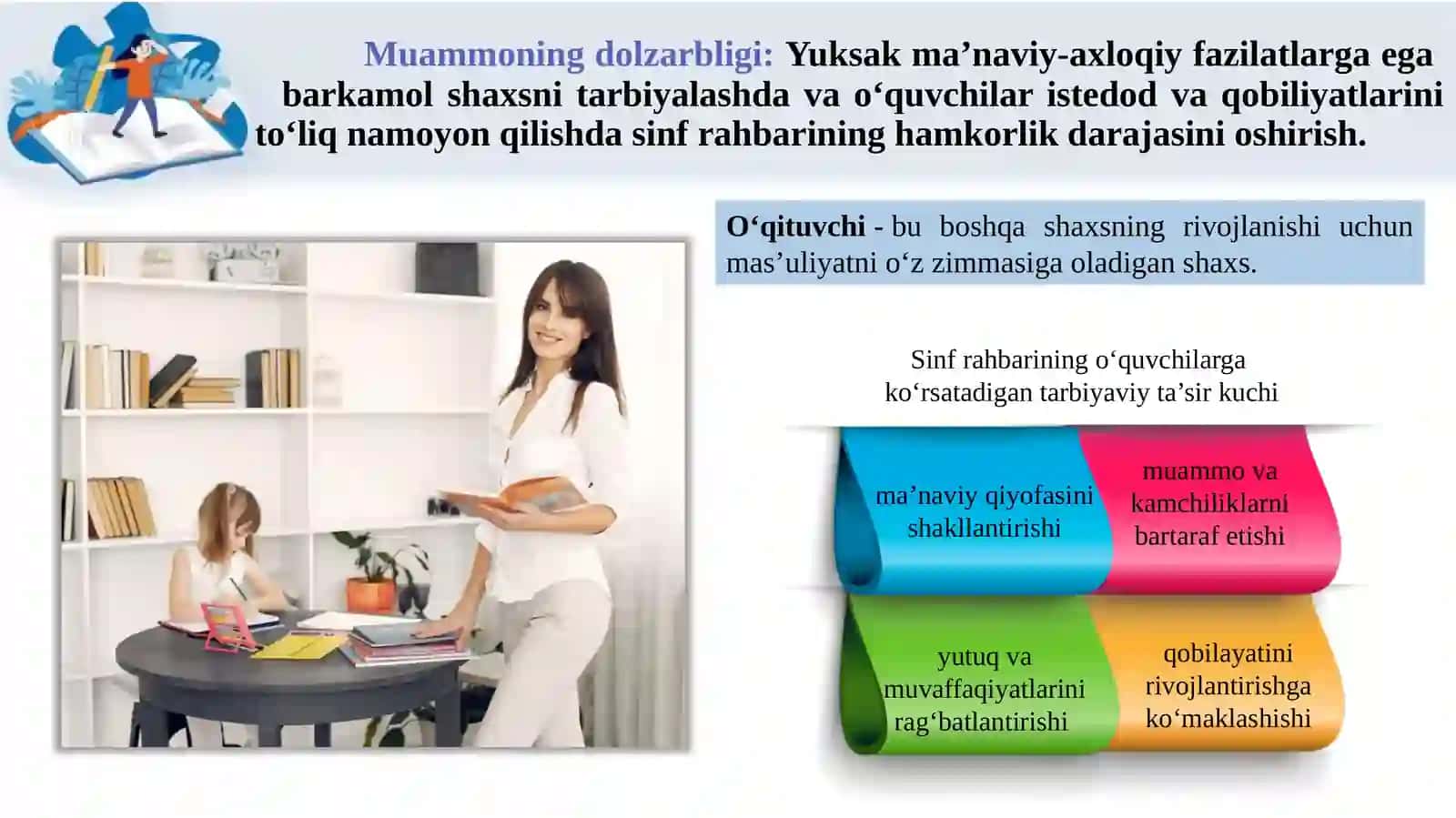 Muammoning dolzarbligi: Yuksak ma’naviy-axloqiy fazilatlarga ega barkamol shaxsni tarbiyalashda va o‘quvchilar istedod va qobiliyatlarini to‘liq namoyon qilishda sinf rahbarining hamkorlik darajasini oshirish.

O‘qituvchi - bu boshqa shaxsning rivojlanishi uchun mas’uliyatni o‘z zimmasiga oladigan shaxs.

Sinf rahbarining o‘quvchilarga ko‘rsatadigan tarbiyaviy ta’sir kuchi

ma’naviy qiyofasini shakllantirishi

muammo va kamchiliklarni bartaraf etishi

yutuq va muvaffaqiyatlarini rag‘batlantirishi

qobilayatini rivojlantirishga ko‘maklashishi